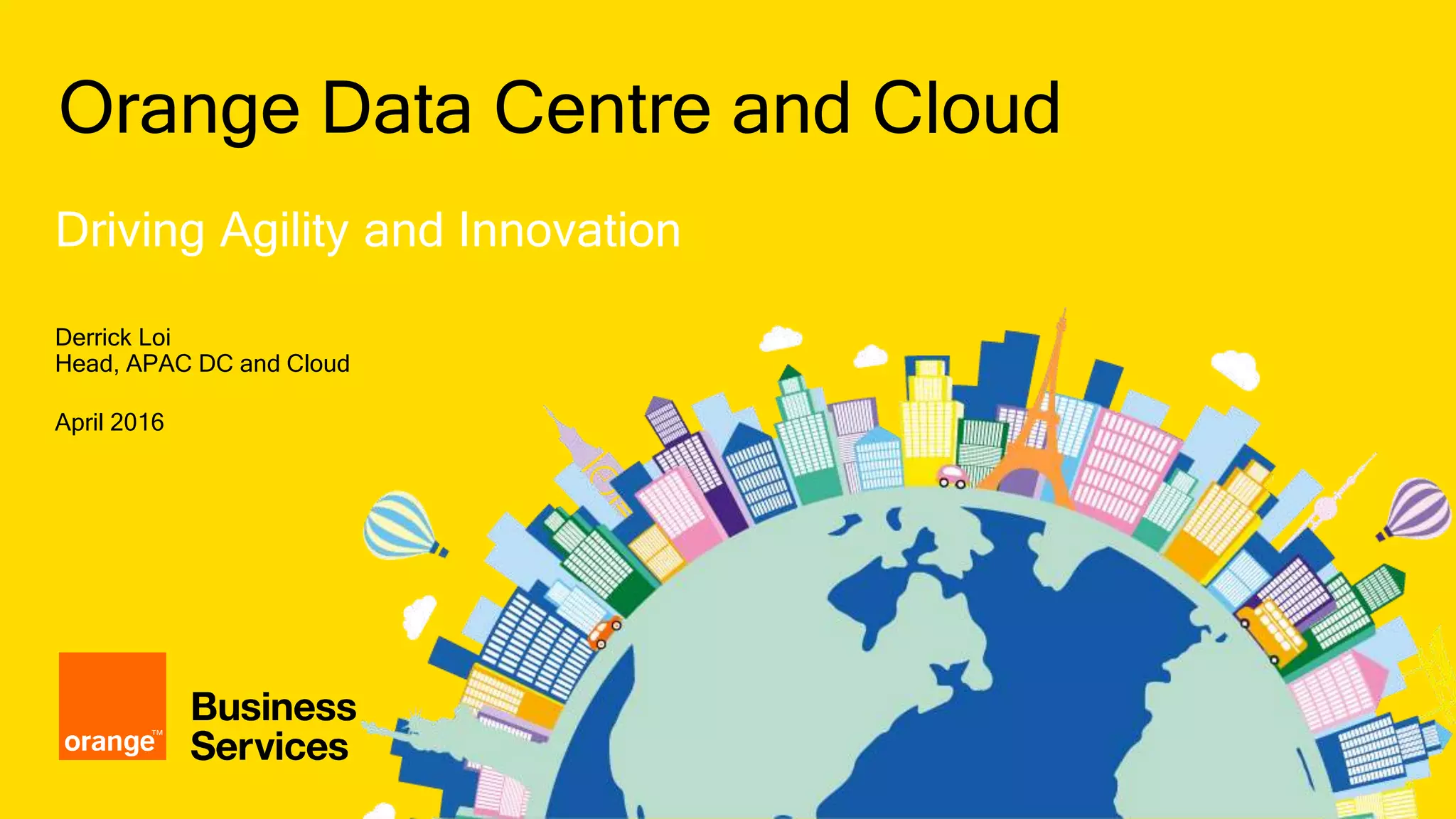 Orange Data Centre and Cloud

Driving Agility and Innovation

Derrick Loi
Head, APAC DC and Cloud

April 2016

orange™

Business Services